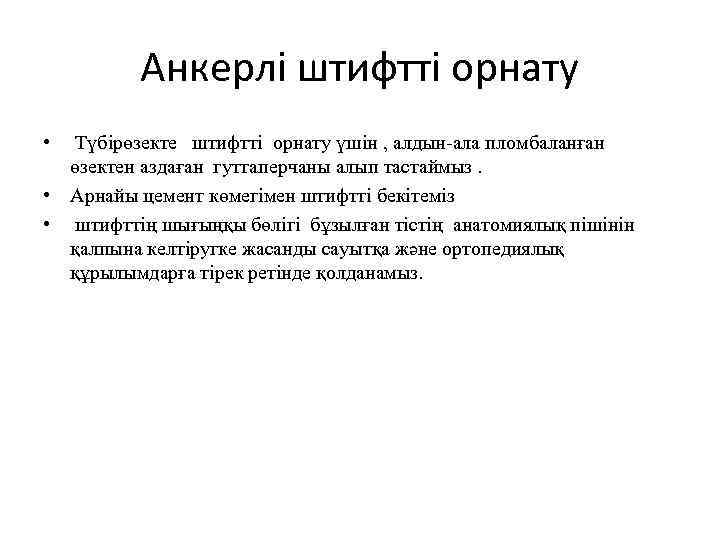 Анкерлі штифтті орнату

• Түбірөзекте штифтті орнату үшін , алдын-ала пломбаланған өзектен аздаған гуттаперчаны алып тастаймыз .
• Арнайы цемент көмегімен штифтті бекітеміз
• штифттің шығыңқы бөлігі бұзылған тістің анатомиялық пішінін қалпына келтірутке жасанды сауытқа және ортопедиялық құрылымдарға тірек ретінде қолданамыз.